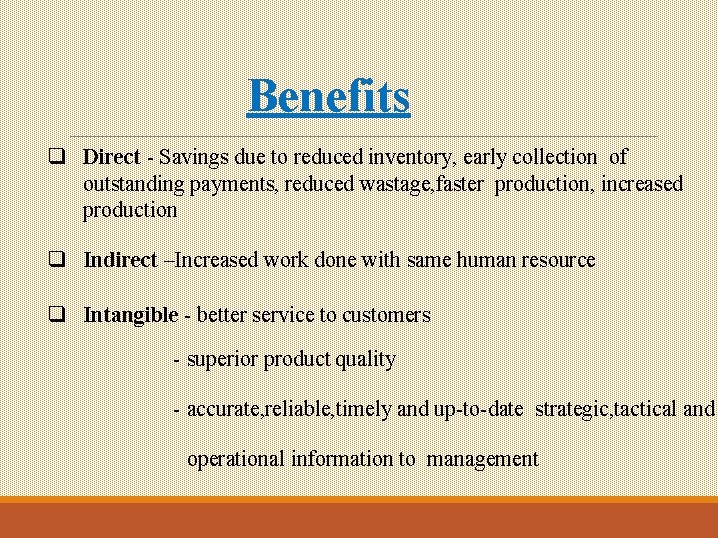 Benefits

❑ Direct - Savings due to reduced inventory, early collection of outstanding payments, reduced wastage,faster production, increased production

❑ Indirect –Increased work done with same human resource

❑ Intangible - better service to customers

- superior product quality

- accurate,reliable,timely and up-to-date strategic,tactical and operational information to management